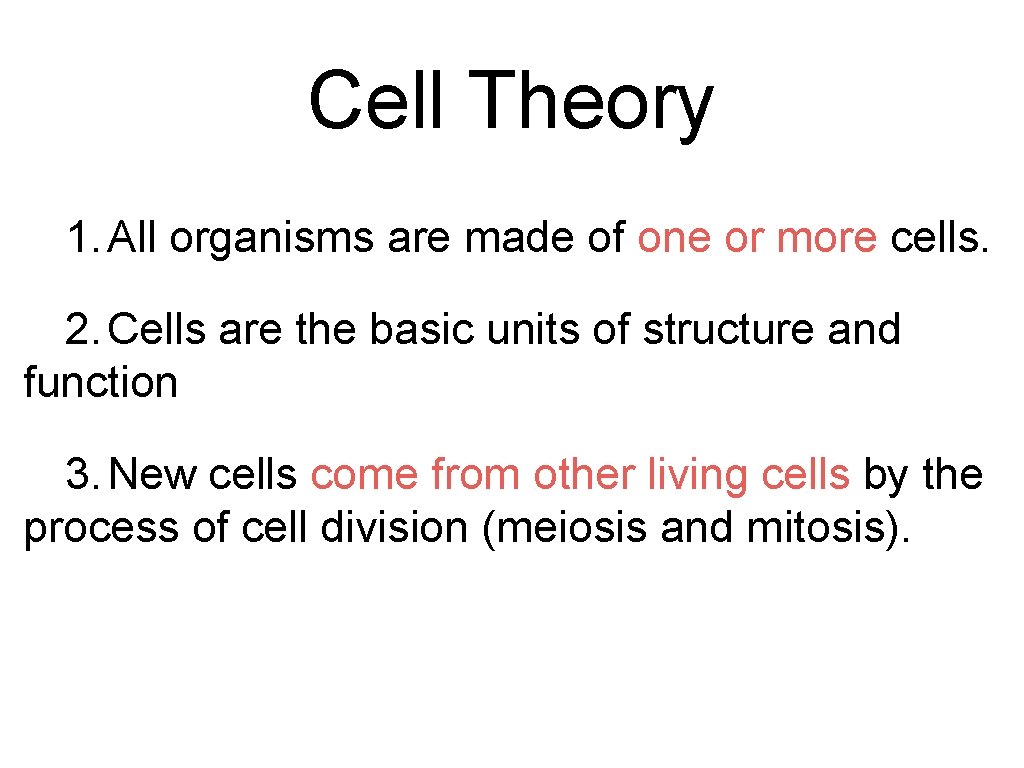 Cell Theory

1. All organisms are made of one or more cells.

2. Cells are the basic units of structure and function

3. New cells come from other living cells by the process of cell division (meiosis and mitosis).